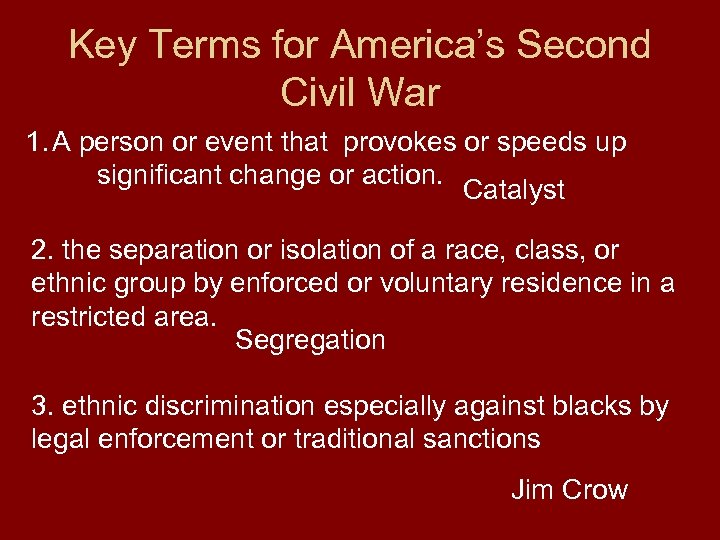 Key Terms for America's Second Civil War

1. A person or event that provokes or speeds up significant change or action.

Catalyst

2. the separation or isolation of a race, class, or ethnic group by enforced or voluntary residence in a restricted area.

Segregation

3. ethnic discrimination especially against blacks by legal enforcement or traditional sanctions

Jim Crow